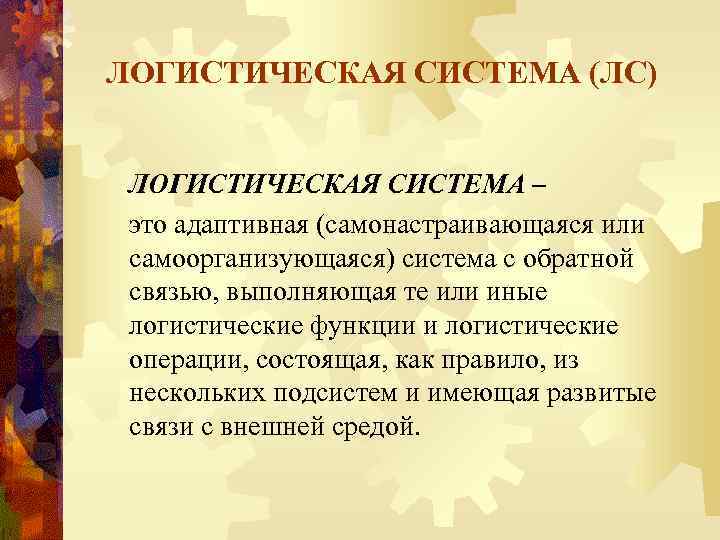 ЛОГИСТИЧЕСКАЯ СИСТЕМА (ЛС)

ЛОГИСТИЧЕСКАЯ СИСТЕМА –

это адаптивная (самонастраивающаяся или самоорганизующаяся) система с обратной связью, выполняющая те или иные логистические функции и логистические операции, состоящая, как правило, из нескольких подсистем и имеющая развитые связи с внешней средой.